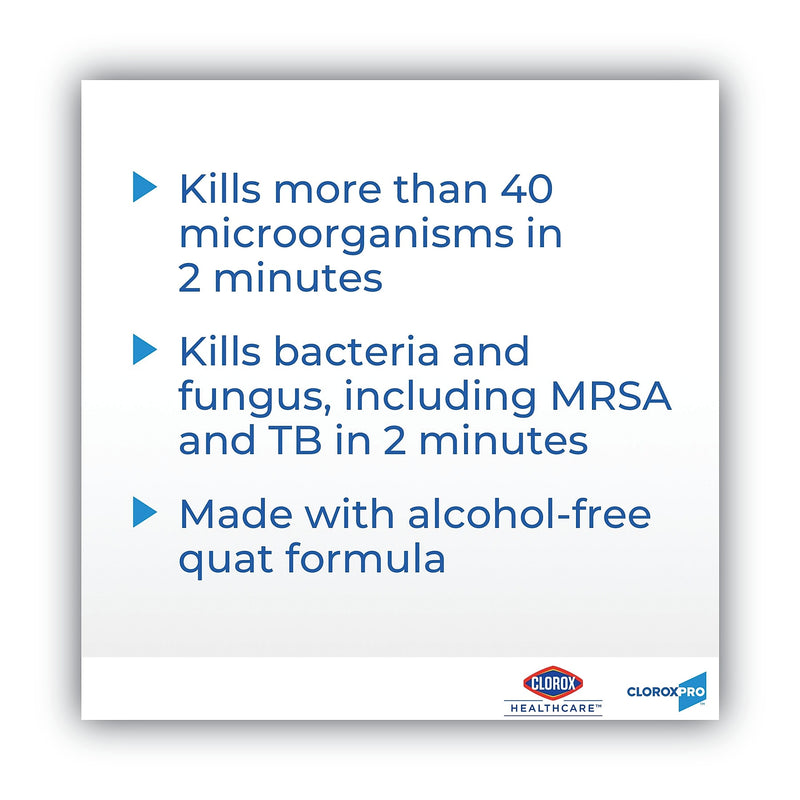 Kills more than 40 microorganisms in 2 minutes

Kills bacteria and fungus, including MRSA and TB in 2 minutes

Made with alcohol-free quat formula

CLOROX
HEALTHCARE™

CLOROXPRO